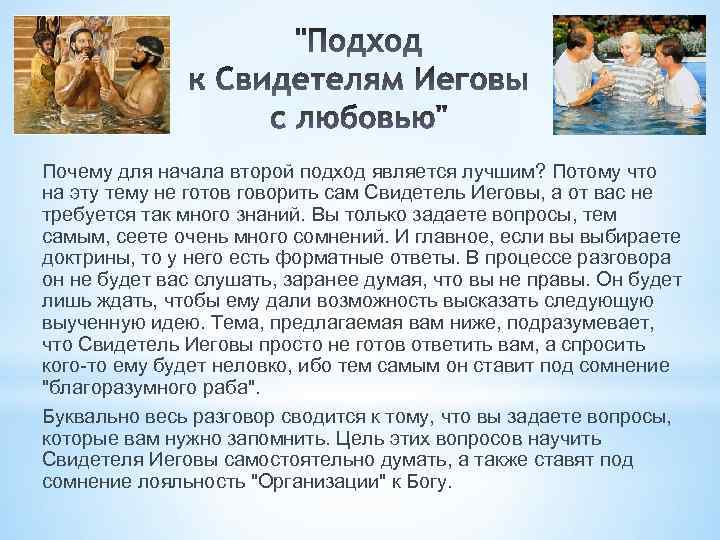 "Подход к Свидетелям Иеговы с любовью"

Почему для начала второй подход является лучшим? Потому что на эту тему не готов говорить сам Свидетель Иеговы, а от вас не требуется так много знаний. Вы только задаете вопросы, тем самым, сеете очень много сомнений. И главное, если вы выбираете доктрины, то у него есть форматные ответы. В процессе разговора он не будет вас слушать, заранее думая, что вы не правы. Он будет лишь ждать, чтобы ему дали возможность высказать следующую выученную идею. Тема, предлагаемая вам ниже, подразумевает, что Свидетель Иеговы просто не готов ответить вам, а спросить кого-то ему будет неловко, ибо тем самым он ставит под сомнение "благоразумного раба".

Буквально весь разговор сводится к тому, что вы задаете вопросы, которые вам нужно запомнить. Цель этих вопросов научить Свидетеля Иеговы самостоятельно думать, а также ставят под сомнение лояльность "Организации" к Богу.